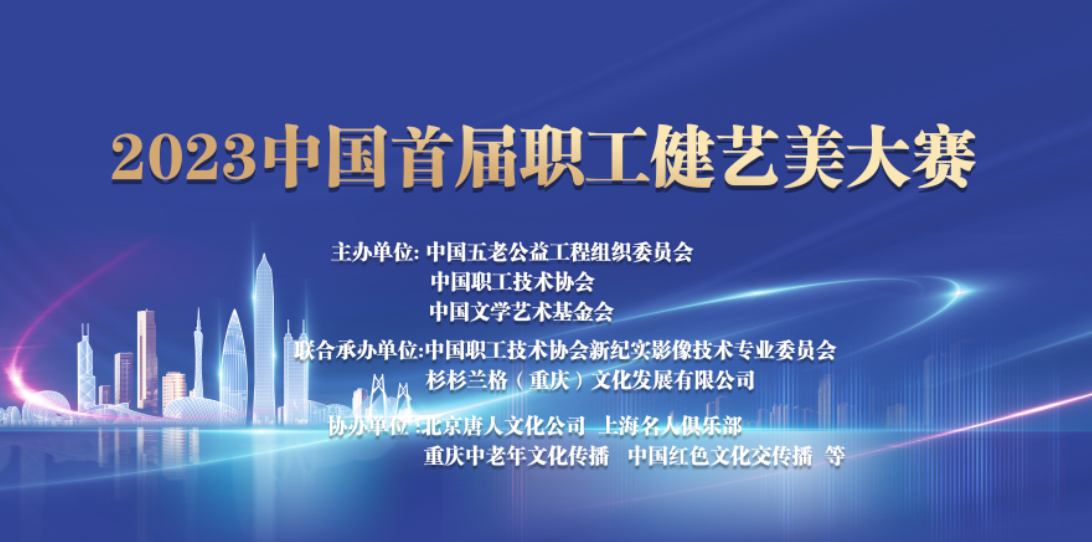 2023中国首届职工健艺美大赛

主办单位: 中国五老公益工程组织委员会
中国职工技术协会
中国文学艺术基金会

联合承办单位:中国职工技术协会新纪实影像技术专业委员会
杉杉兰格（重庆）文化发展有限公司

协办单位 :北京唐人文化公司 上海名人俱乐部
重庆中老年文化传播 中国红色文化交传播 等